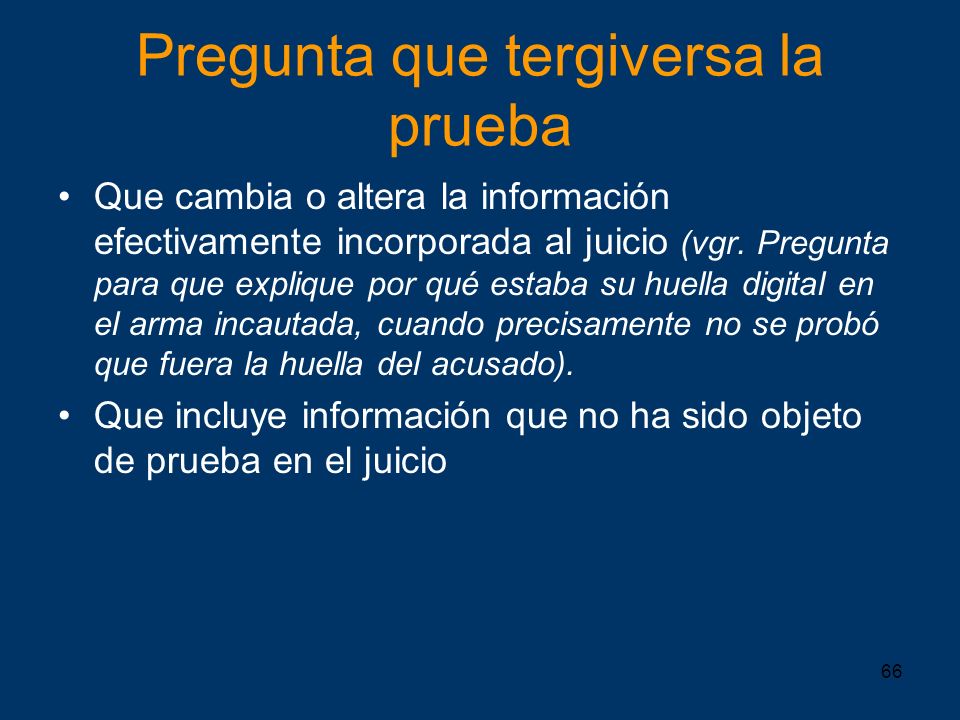 Pregunta que tergiversa la prueba

• Que cambia o altera la información efectivamente incorporada al juicio (vgr. Pregunta para que explique por qué estaba su huella digital en el arma incautada, cuando precisamente no se probó que fuera la huella del acusado).

• Que incluye información que no ha sido objeto de prueba en el juicio

66